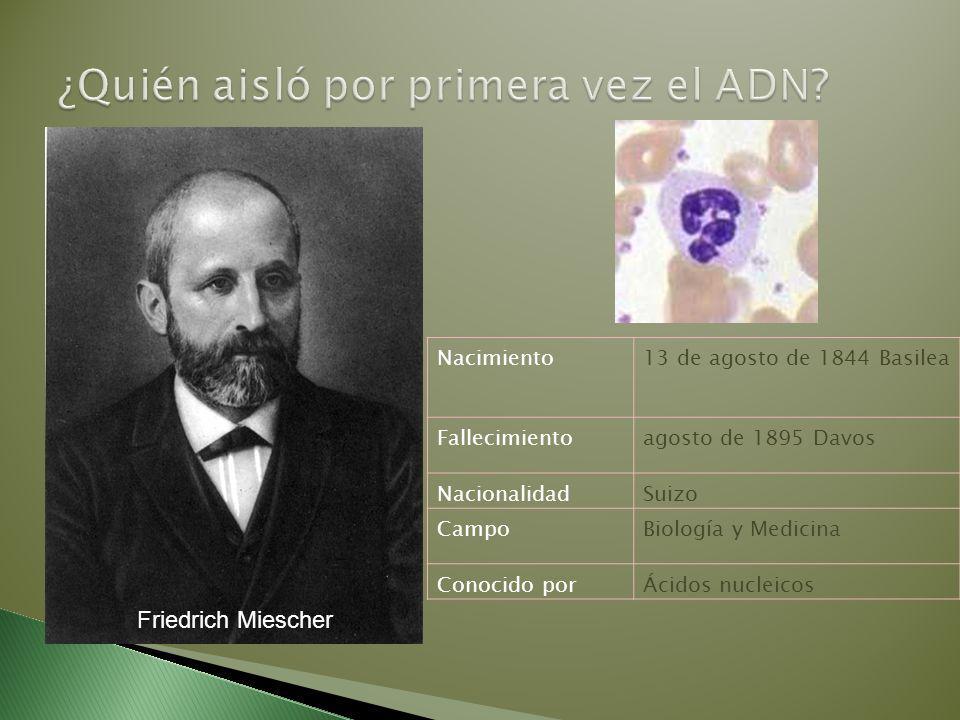 ¿Quién aisló por primera vez el ADN?

Friedrich Miescher

| Nacimiento | 13 de agosto de 1844 Basilea |
|---|---|
| Fallecimiento | agosto de 1895 Davos |
| Nacionalidad | Suizo |
| Campo | Biología y Medicina |
| Conocido por | Ácidos nucleicos |